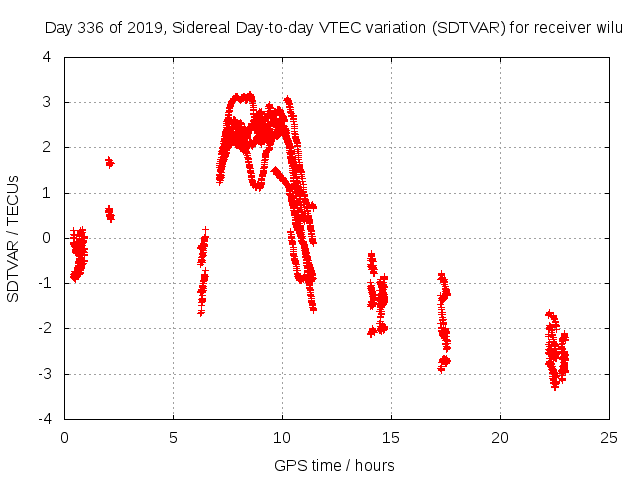 Day 336 of 2019, Sidereal Day-to-day VTEC variation (SDTVAR) for receiver wilu

SDTVAR / TECUs

4
3
2
1
0
-1
-2
-3
-4

0
5
10
15
20
25

GPS time / hours